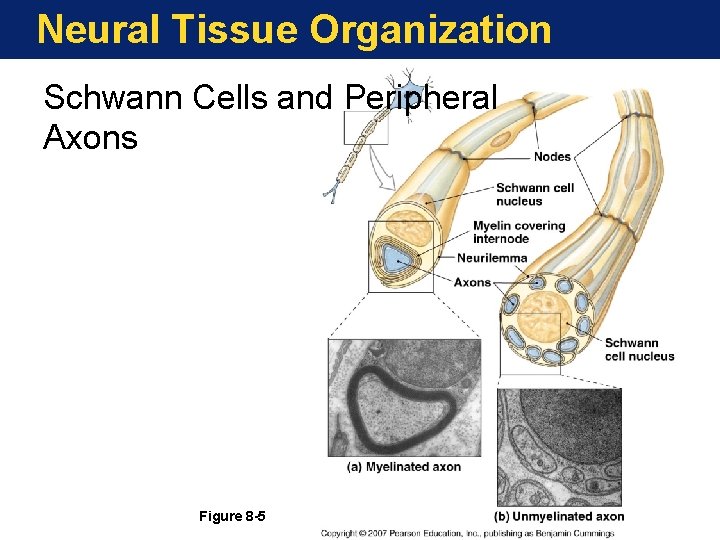 Neural Tissue Organization

Schwann Cells and Peripheral Axons

Nodes

Schwann cell nucleus

Myelin covering internode

Neurilemma

Axons

Schwann cell nucleus

(a) Myelinated axon

(b) Unmyelinated axon

Figure 8-5

Copyright © 2007 Pearson Education, Inc., publishing as Benjamin Cummings